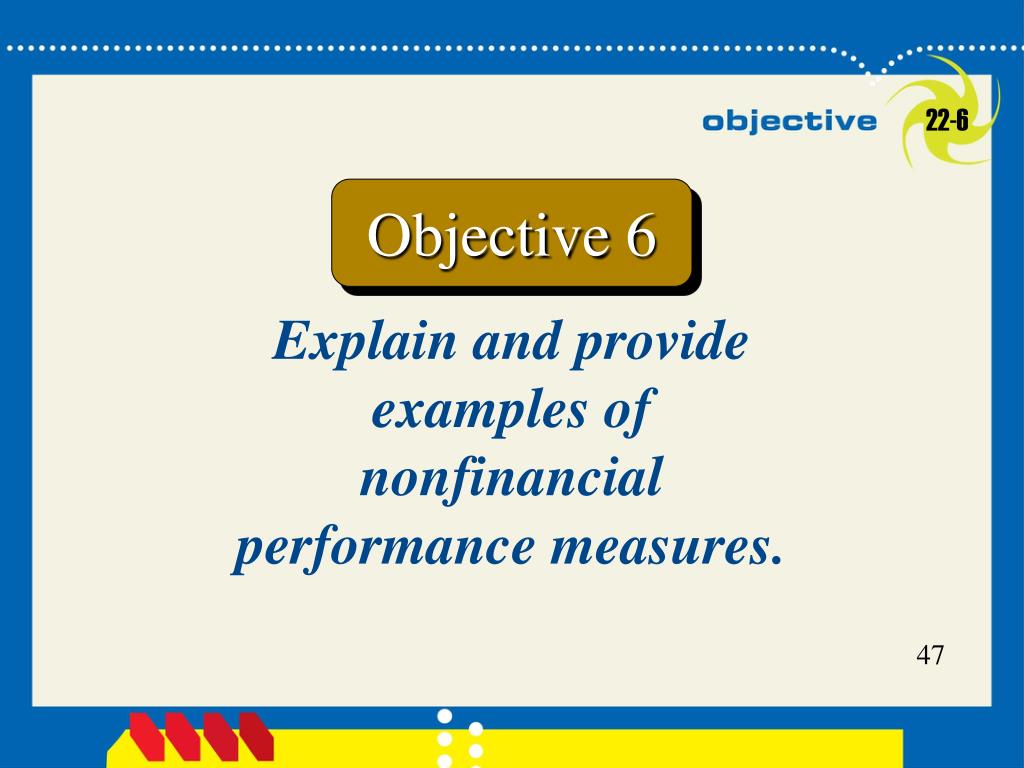 objective 22-6

Objective 6

Explain and provide examples of nonfinancial performance measures.

47